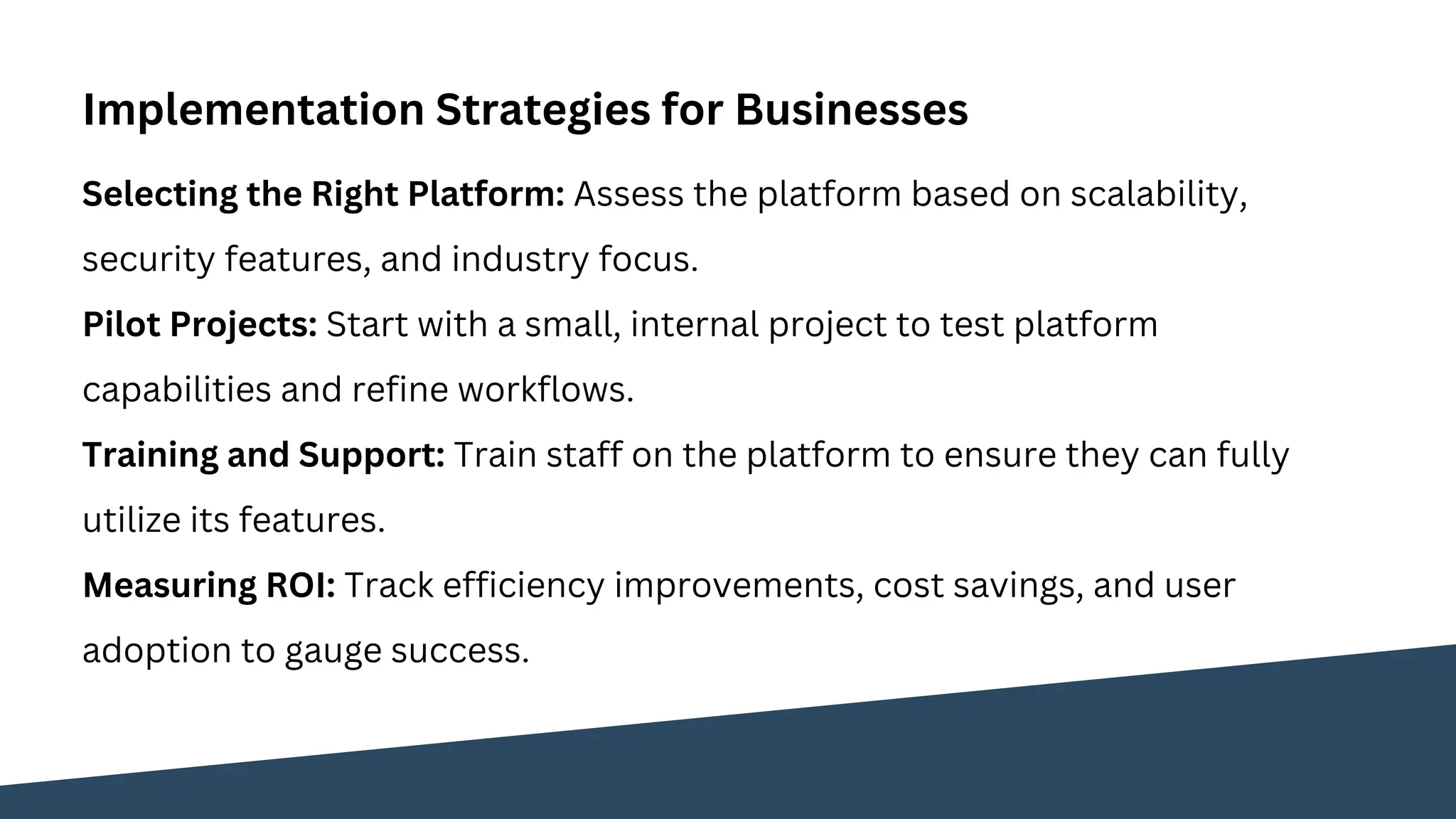 Implementation Strategies for Businesses

Selecting the Right Platform: Assess the platform based on scalability, security features, and industry focus.

Pilot Projects: Start with a small, internal project to test platform capabilities and refine workflows.

Training and Support: Train staff on the platform to ensure they can fully utilize its features.

Measuring ROI: Track efficiency improvements, cost savings, and user adoption to gauge success.